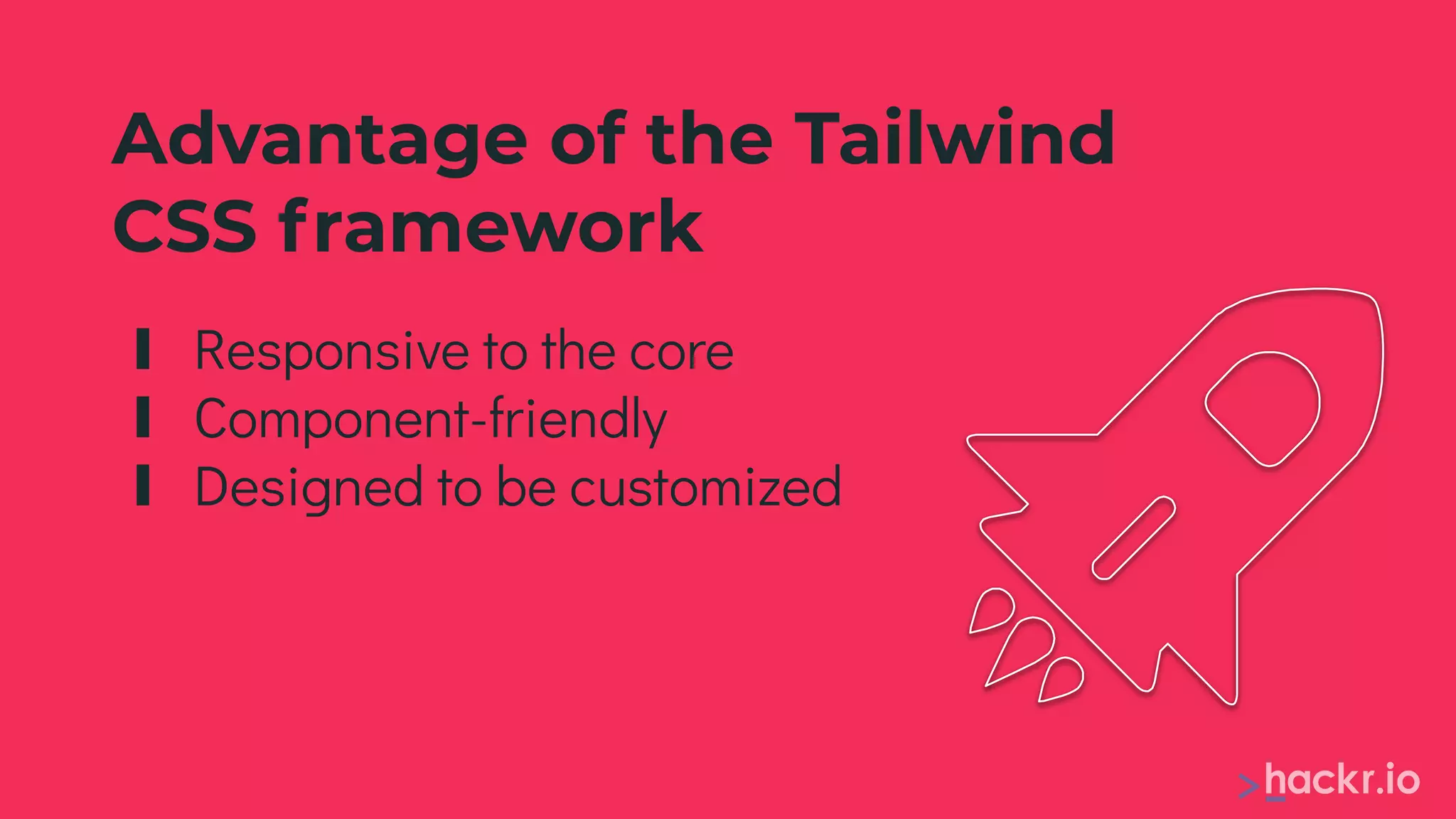 Advantage of the Tailwind CSS framework

Responsive to the core
Component-friendly
Designed to be customized

>hackr.io